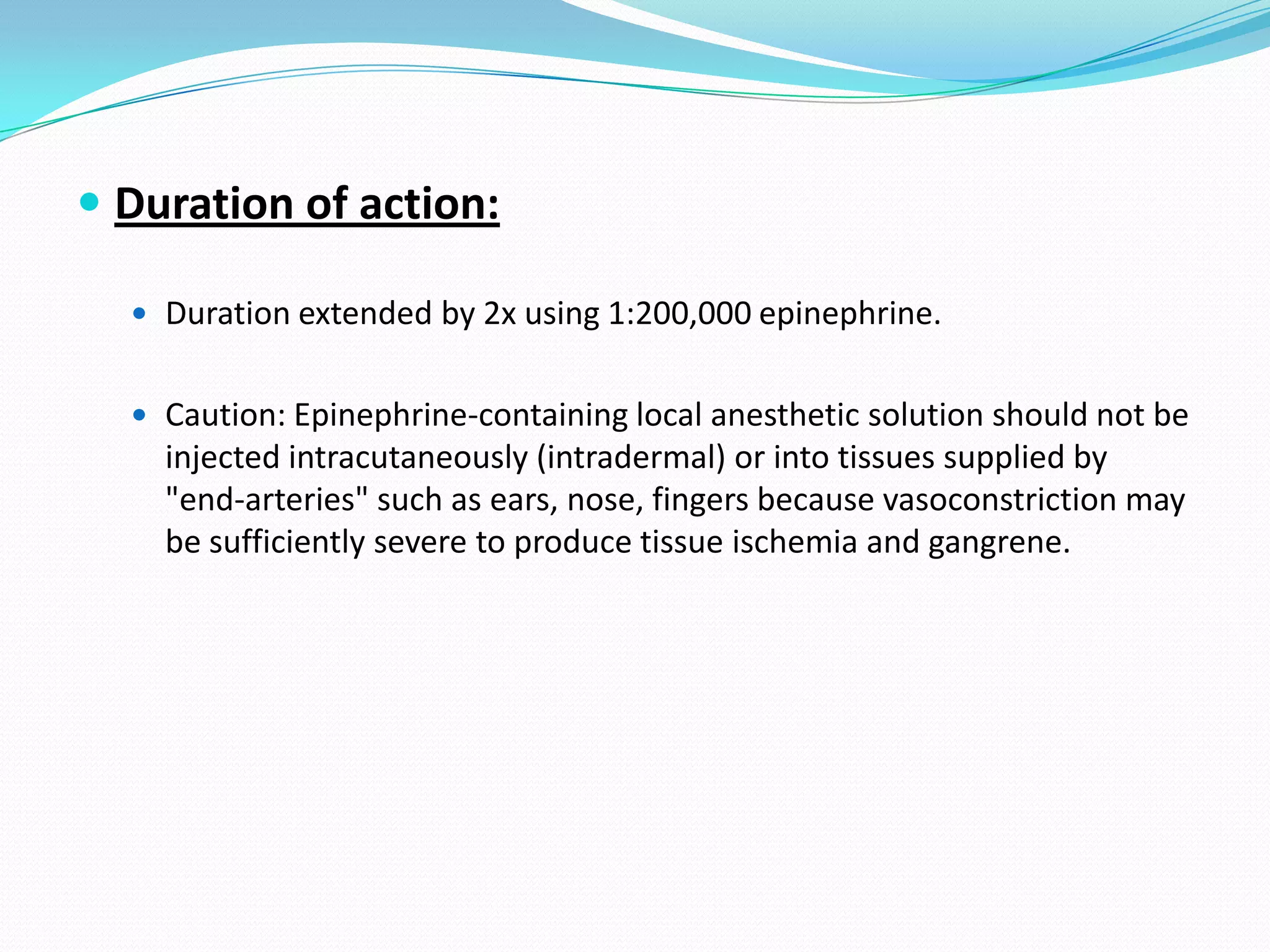 Duration of action:

Duration extended by 2x using 1:200,000 epinephrine.

Caution: Epinephrine-containing local anesthetic solution should not be injected intracutaneously (intradermal) or into tissues supplied by "end-arteries" such as ears, nose, fingers because vasoconstriction may be sufficiently severe to produce tissue ischemia and gangrene.